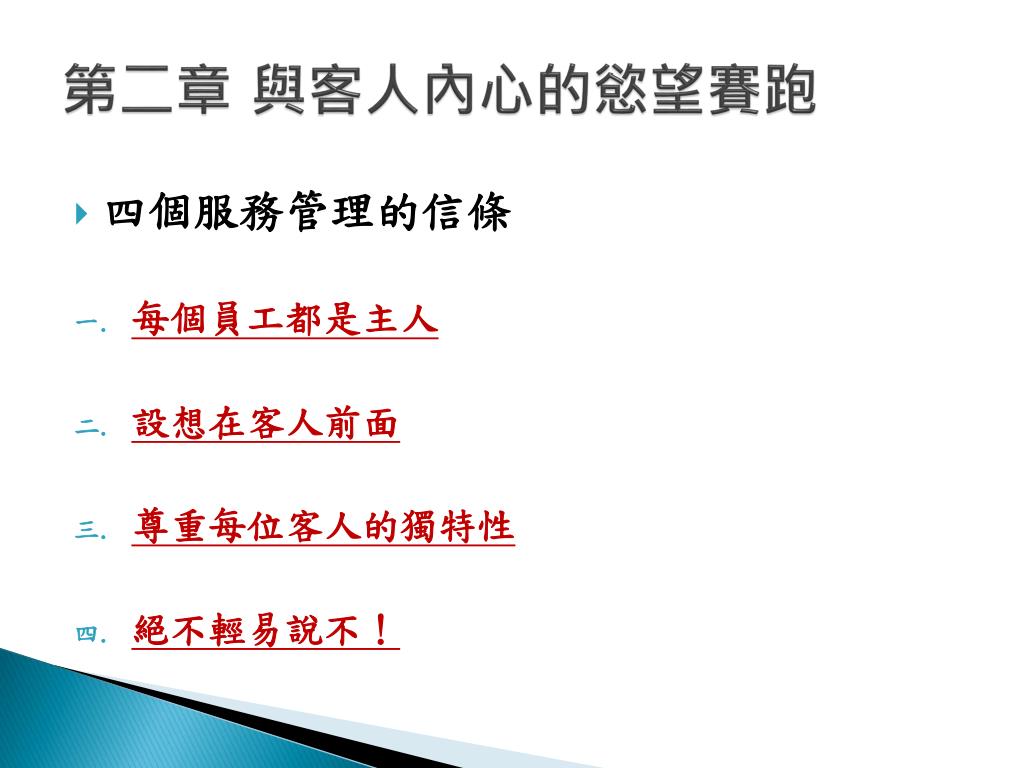 第二章 與客人內心的慾望賽跑

四個服務管理的信條

一. 每個員工都是主人

二. 設想在客人前面

三. 尊重每位客人的獨特性

四. 絕不輕易說不！